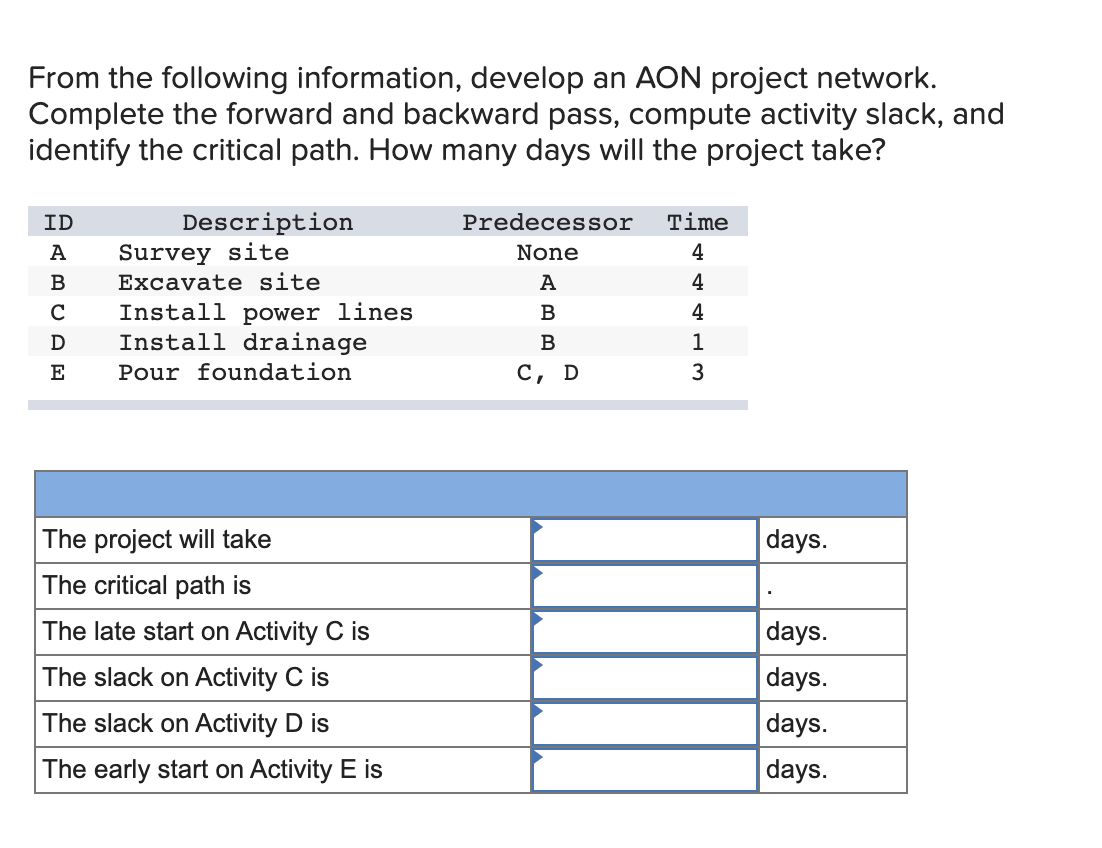 From the following information, develop an AON project network. Complete the forward and backward pass, compute activity slack, and identify the critical path. How many days will the project take?

| ID | Description | Predecessor | Time |
|---|---|---|---|
| A | Survey site | None | 4 |
| B | Excavate site | A | 4 |
| C | Install power lines | B | 4 |
| D | Install drainage | B | 1 |
| E | Pour foundation | C, D | 3 |

| | | |
|---|---|---|
| The project will take | | days. |
| The critical path is | | . |
| The late start on Activity C is | | days. |
| The slack on Activity C is | | days. |
| The slack on Activity D is | | days. |
| The early start on Activity E is | | days. |